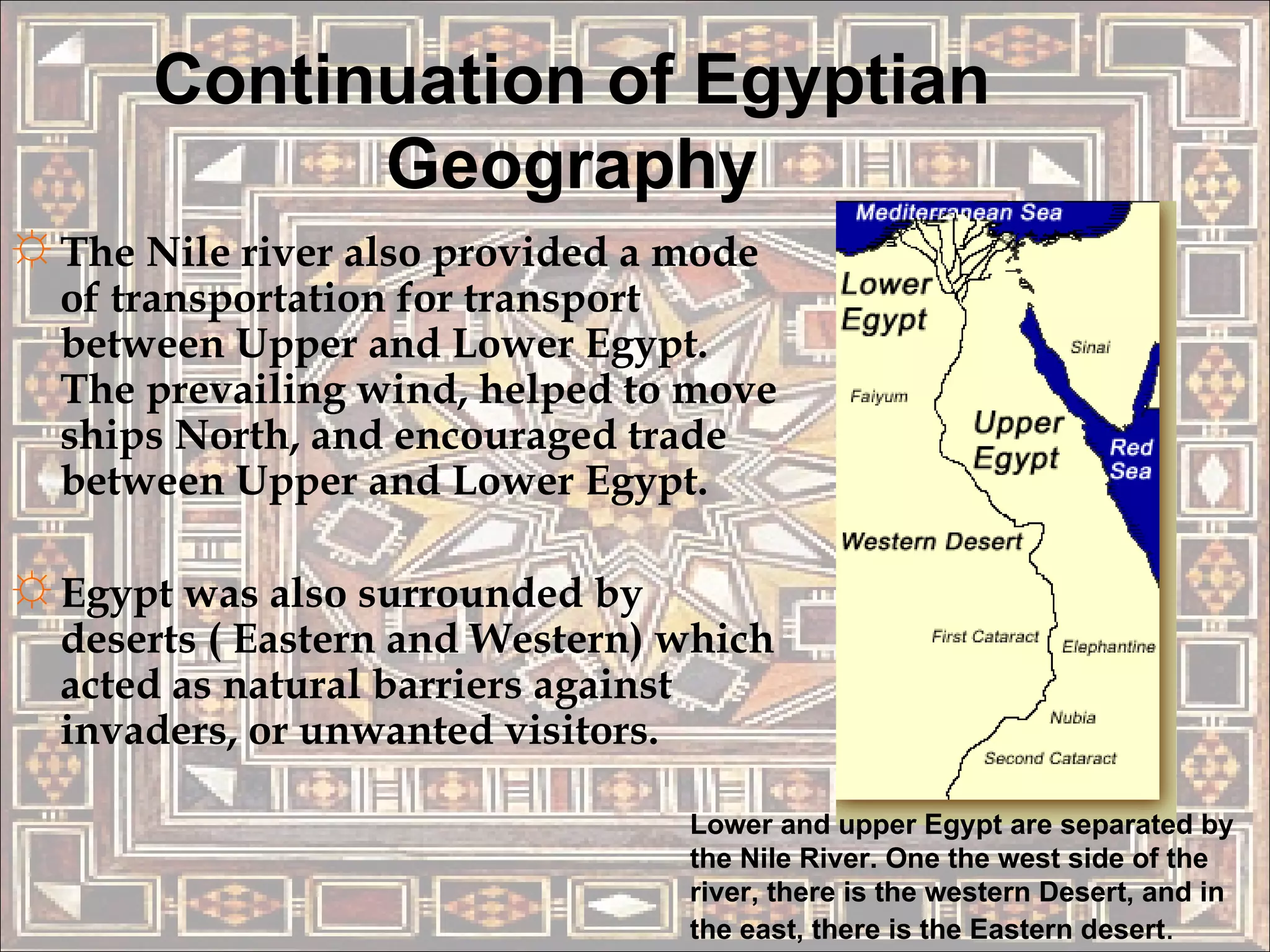 Continuation of Egyptian Geography

The Nile river also provided a mode of transportation for transport between Upper and Lower Egypt. The prevailing wind, helped to move ships North, and encouraged trade between Upper and Lower Egypt.

Egypt was also surrounded by deserts ( Eastern and Western) which acted as natural barriers against invaders, or unwanted visitors.

Mediterranean Sea
Lower Egypt
Sinai
Faiyum
Upper Egypt
Red Sea
Western Desert
First Cataract
Elephantine
Nubia
Second Cataract

Lower and upper Egypt are separated by the Nile River. One the west side of the river, there is the western Desert, and in the east, there is the Eastern desert.